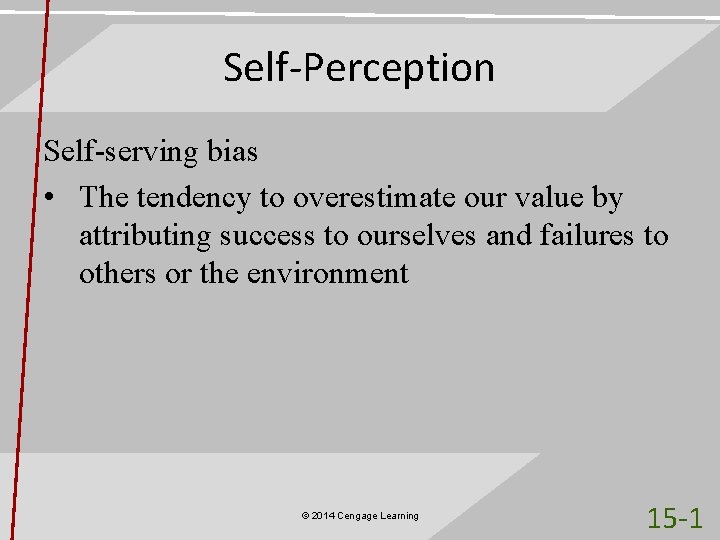 Self-Perception

Self-serving bias

• The tendency to overestimate our value by attributing success to ourselves and failures to others or the environment

© 2014 Cengage Learning

15-1